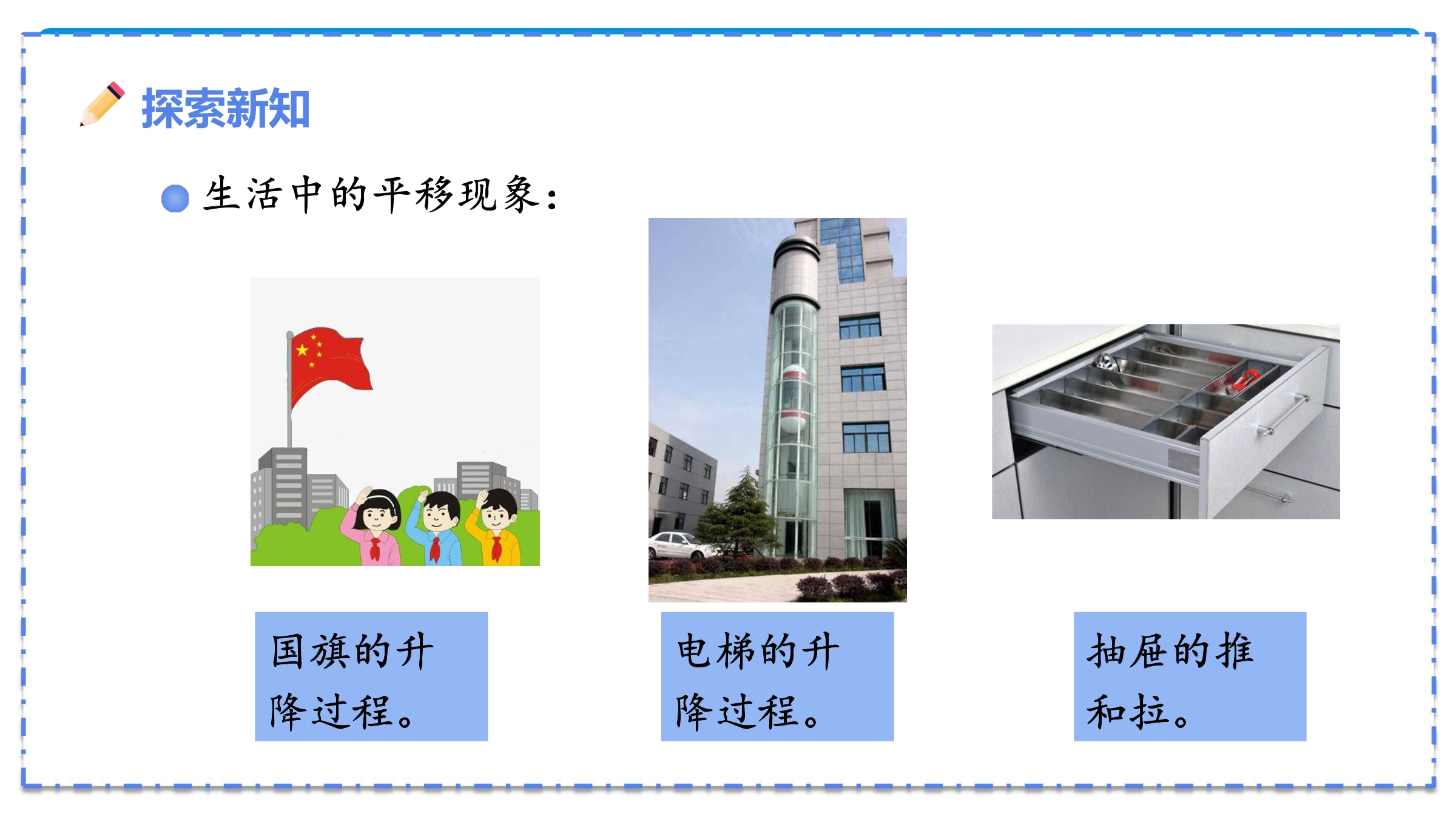 探索新知

生活中的平移现象：

国旗的升降过程。

电梯的升降过程。

抽屉的推和拉。